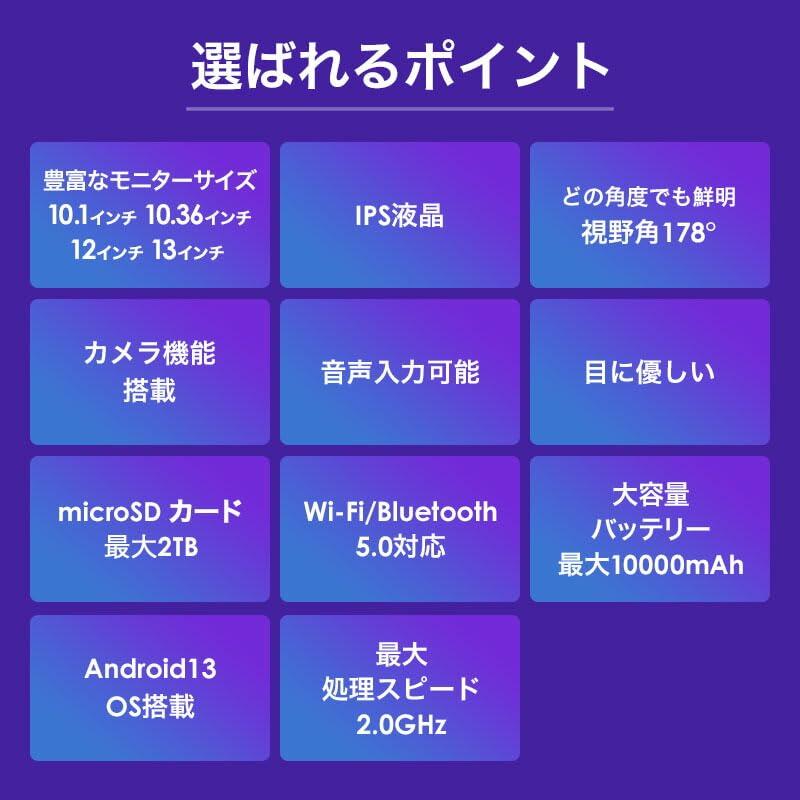 選ばれるポイント

豊富なモニターサイズ
10.1インチ 10.36インチ
12インチ 13インチ

IPS液晶

どの角度でも鮮明
視野角178°

カメラ機能
搭載

音声入力可能

目に優しい

microSD カード
最大2TB

Wi-Fi/Bluetooth
5.0対応

大容量
バッテリー
最大10000mAh

Android13
OS搭載

最大
処理スピード
2.0GHz